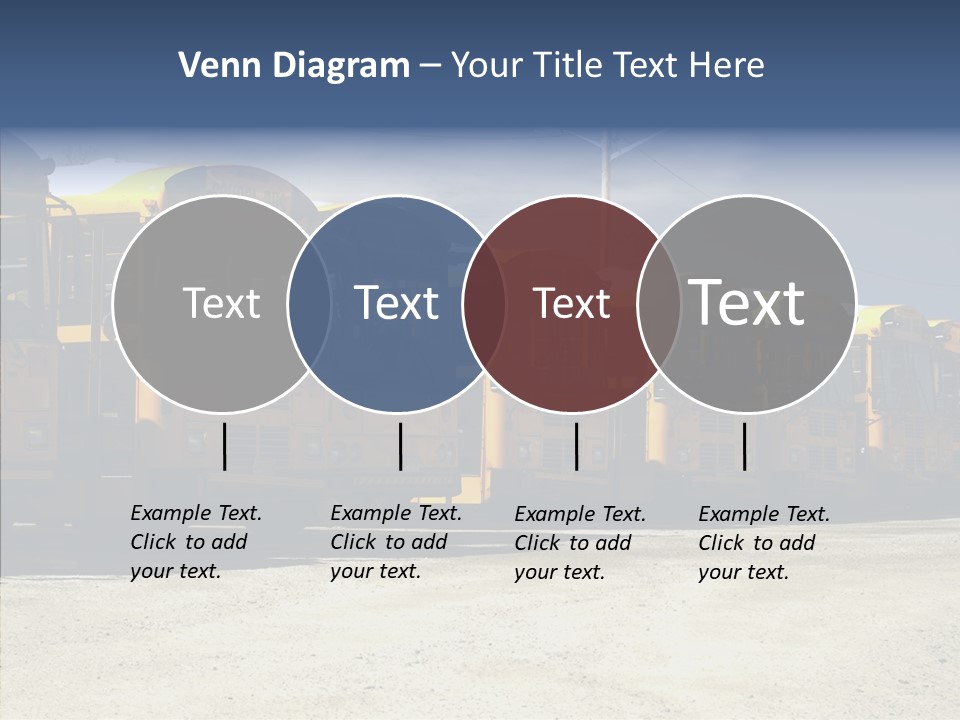 Venn Diagram – Your Title Text Here

Text

Text

Text

Text

Example Text. Click to add your text.

Example Text. Click to add your text.

Example Text. Click to add your text.

Example Text. Click to add your text.